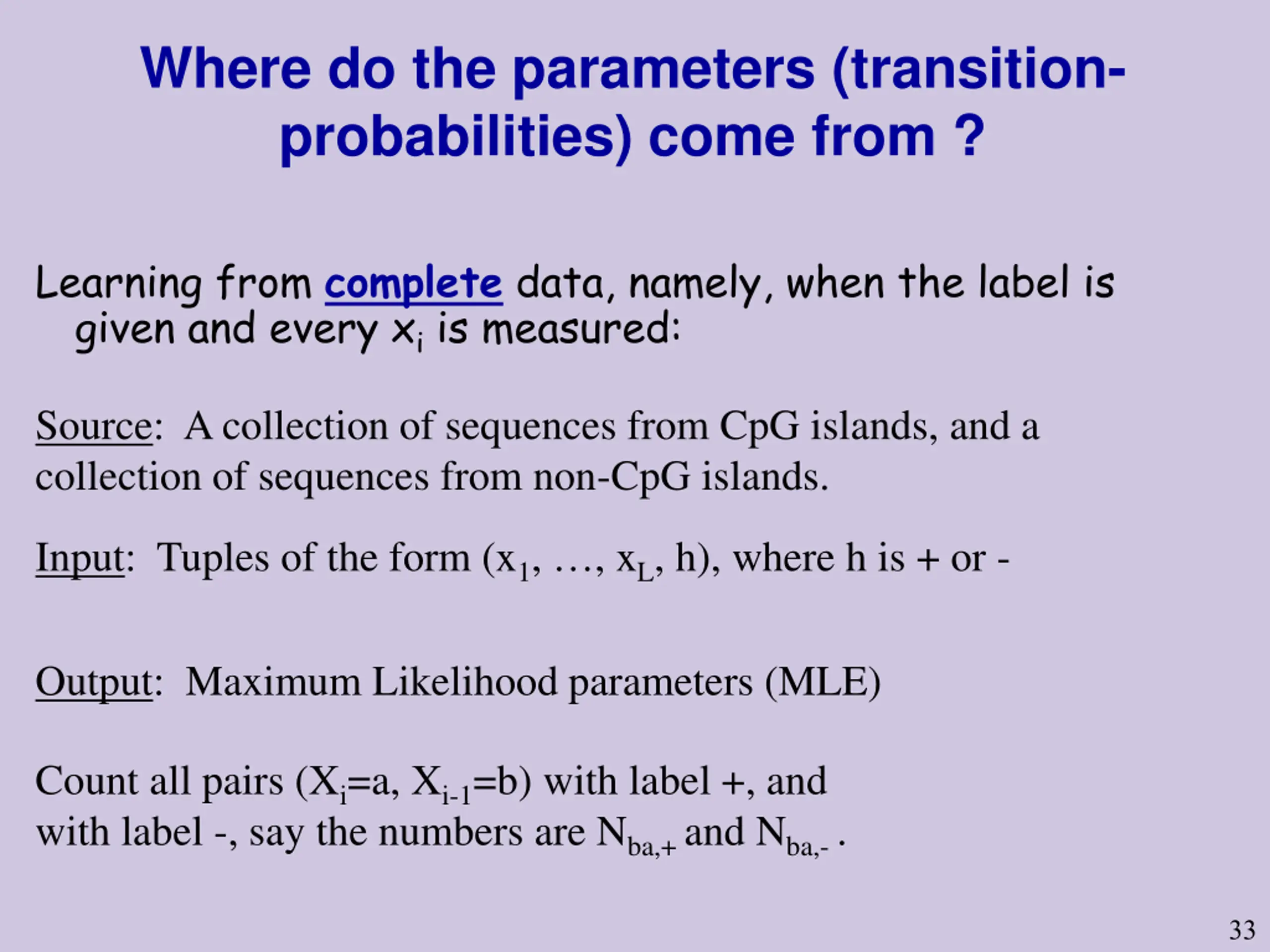 Where do the parameters (transition-probabilities) come from ?

Learning from complete data, namely, when the label is given and every $x_i$ is measured:

Source: A collection of sequences from CpG islands, and a collection of sequences from non-CpG islands.

Input: Tuples of the form $(x_1, \ldots, x_L, h)$, where h is + or -

Output: Maximum Likelihood parameters (MLE)

Count all pairs $(X_i=a, X_{i-1}=b)$ with label +, and with label -, say the numbers are $N_{ba,+}$ and $N_{ba,-}$ .

33